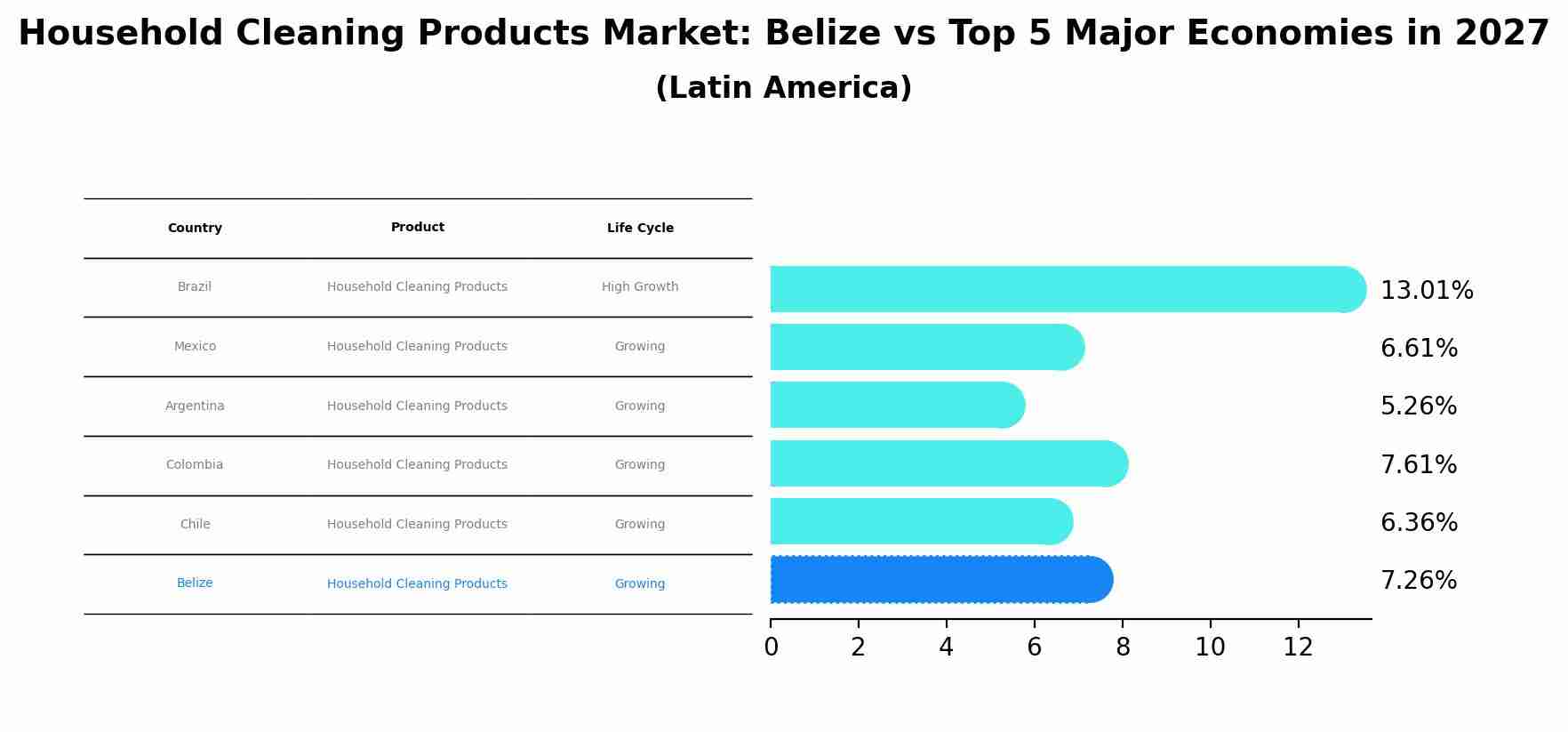 Household Cleaning Products Market: Belize vs Top 5 Major Economies in 2027
(Latin America)

| Country | Product | Life Cycle |
|---|---|---|
| Brazil | Household Cleaning Products | High Growth |
| Mexico | Household Cleaning Products | Growing |
| Argentina | Household Cleaning Products | Growing |
| Colombia | Household Cleaning Products | Growing |
| Chile | Household Cleaning Products | Growing |
| Belize | Household Cleaning Products | Growing |

13.01%
6.61%
5.26%
7.61%
6.36%
7.26%

0 2 4 6 8 10 12